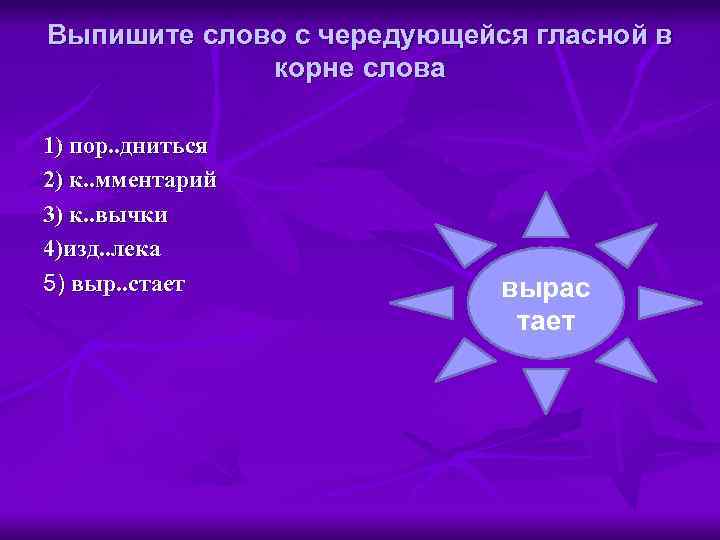 Выпишите слово с чередующейся гласной в корне слова

1) пор..дниться
2) к..мментарий
3) к..вычки
4)изд..лека
5) выр..стает

вырас тает